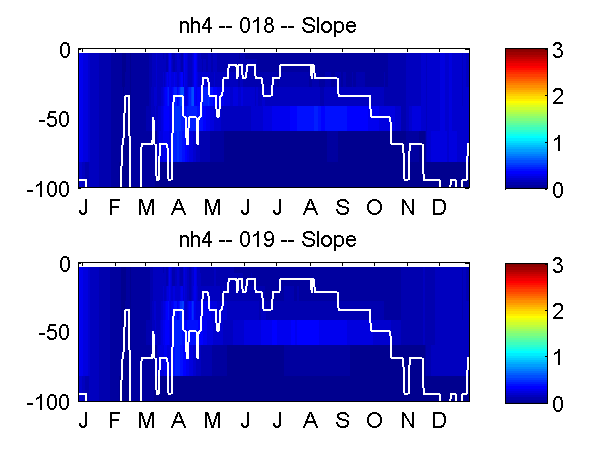 nh4 -- 018 -- Slope

0
-50
-100

J F M A M J J A S O N D

3
2
1
0

nh4 -- 019 -- Slope

0
-50
-100

J F M A M J J A S O N D

3
2
1
0